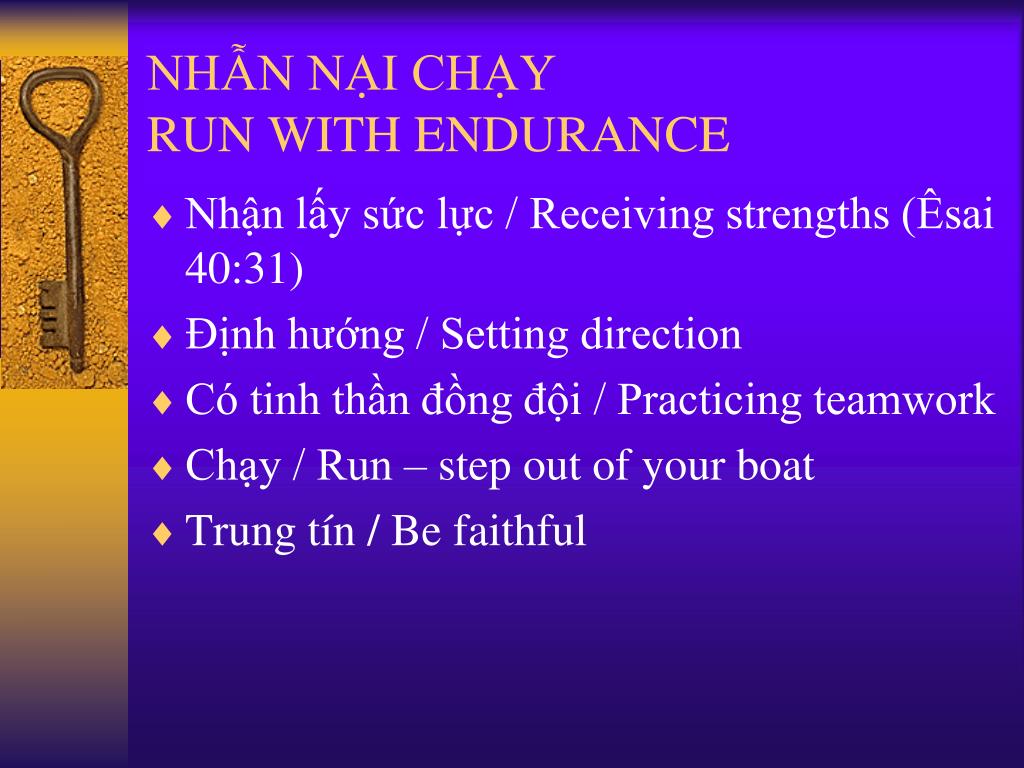 NHẪN NẠI CHẠY
RUN WITH ENDURANCE

♦ Nhận lấy sức lực / Receiving strengths (Êsai 40:31)
♦ Định hướng / Setting direction
♦ Có tinh thần đồng đội / Practicing teamwork
♦ Chạy / Run – step out of your boat
♦ Trung tín / Be faithful